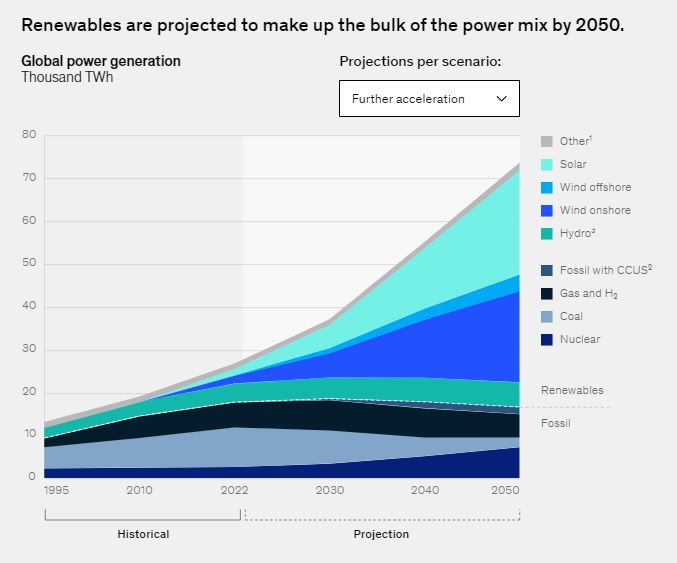 Renewables are projected to make up the bulk of the power mix by 2050.

Global power generation
Thousand TWh

Projections per scenario:

Further acceleration

80
70
60
50
40
30
20
10
0

1995 2010 2022 2030 2040 2050

Historical
Projection

Other$^1$
Solar
Wind offshore
Wind onshore
Hydro$^3$
Fossil with CCUS$^2$
Gas and $H_2$
Coal
Nuclear

Renewables
Fossil